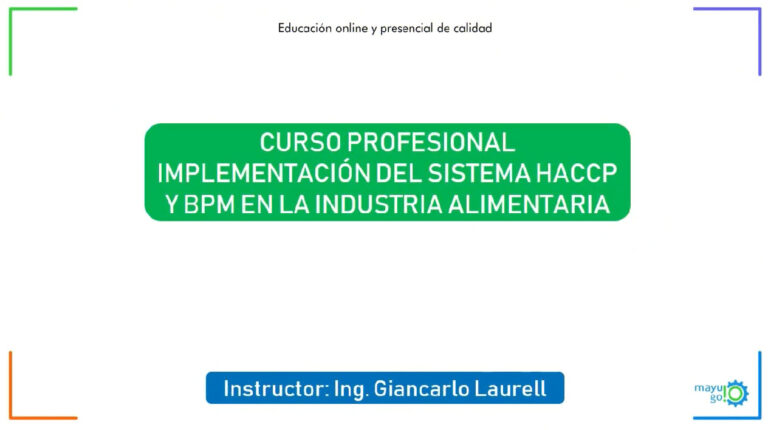 Educación online y presencial de calidad

CURSO PROFESIONAL
IMPLEMENTACIÓN DEL SISTEMA HACCP
Y BPM EN LA INDUSTRIA ALIMENTARIA

Instructor: Ing. Giancarlo Laurell

mayu go!